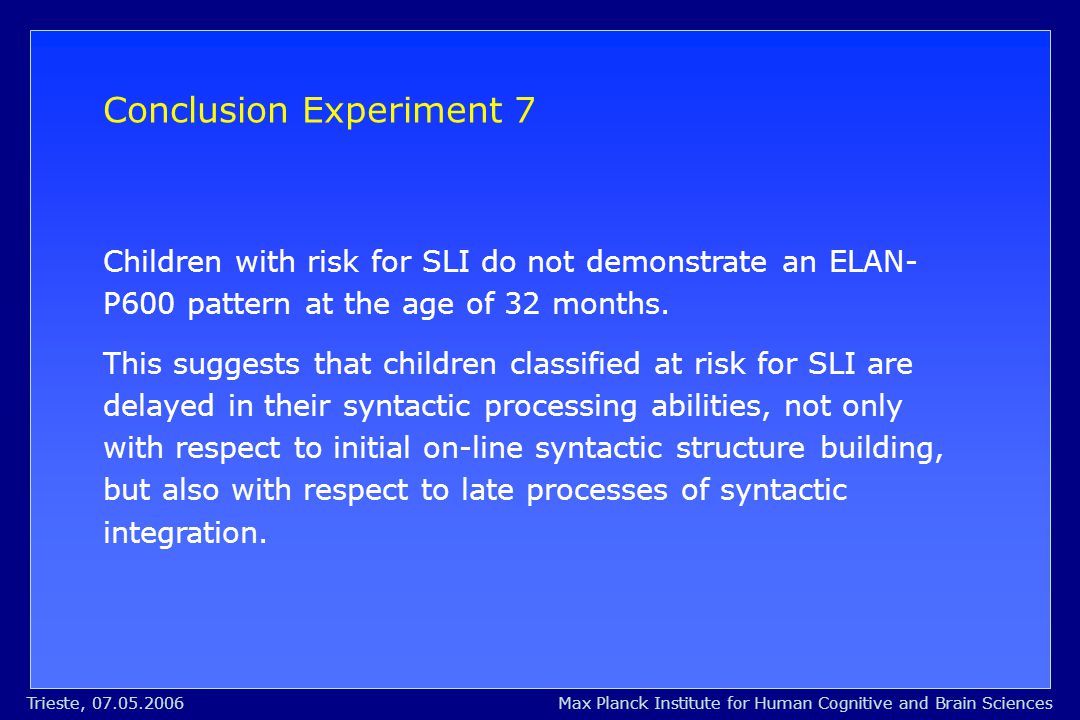 Conclusion Experiment 7

Children with risk for SLI do not demonstrate an ELAN-P600 pattern at the age of 32 months.

This suggests that children classified at risk for SLI are delayed in their syntactic processing abilities, not only with respect to initial on-line syntactic structure building, but also with respect to late processes of syntactic integration.

Trieste, 07.05.2006

Max Planck Institute for Human Cognitive and Brain Sciences